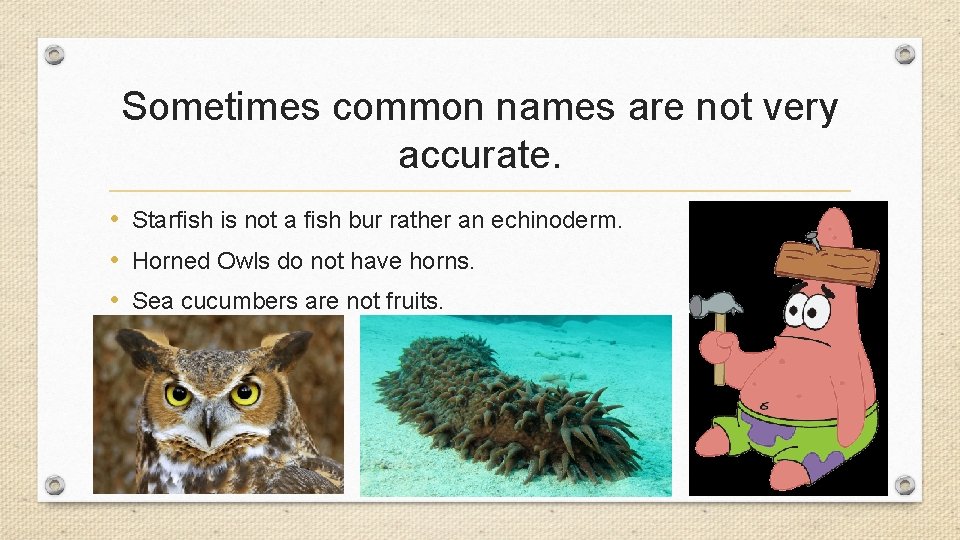 Sometimes common names are not very accurate.

• Starfish is not a fish bur rather an echinoderm.
• Horned Owls do not have horns.
• Sea cucumbers are not fruits.